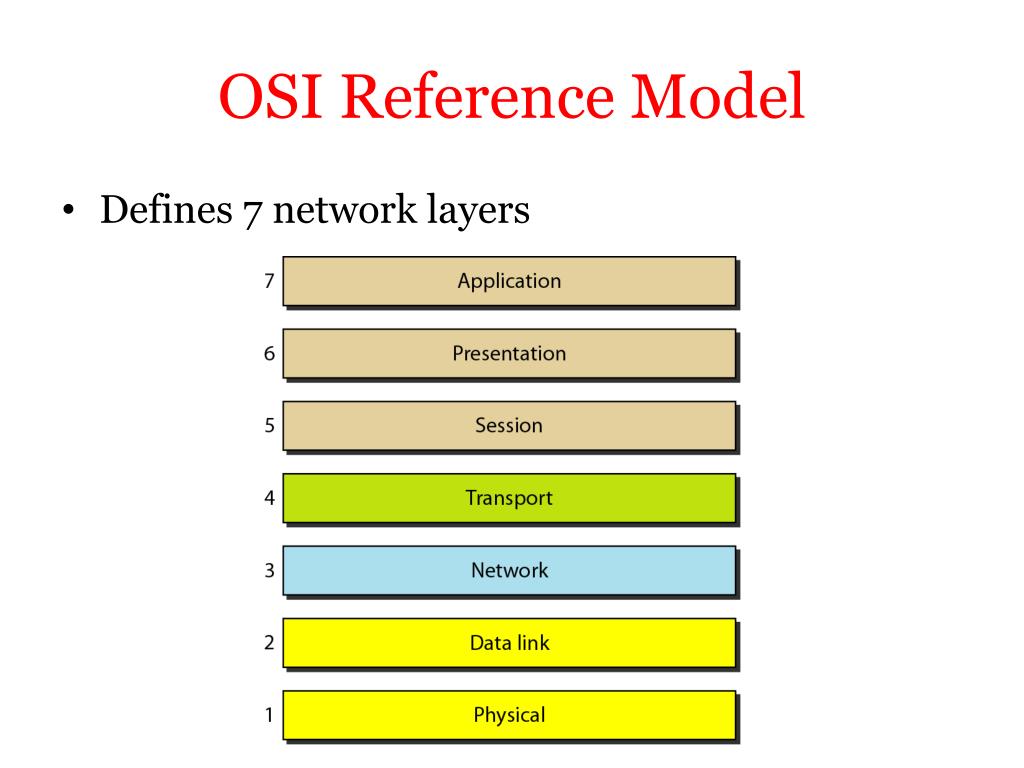 OSI Reference Model

• Defines 7 network layers

7 Application

6 Presentation

5 Session

4 Transport

3 Network

2 Data link

1 Physical